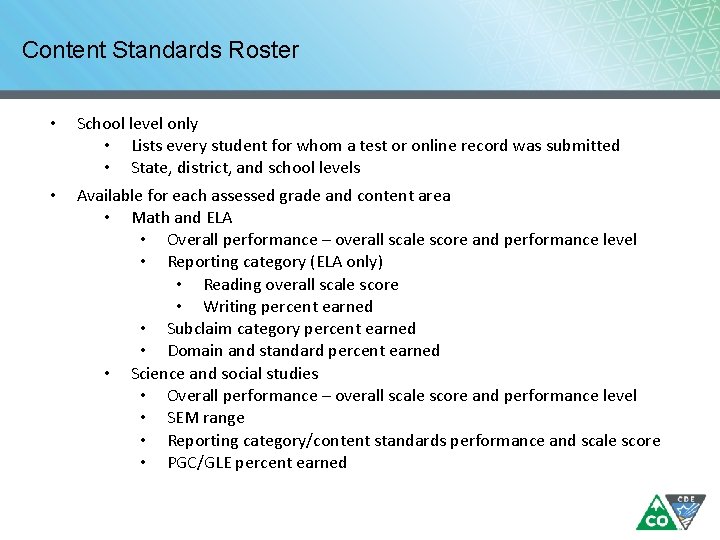 Content Standards Roster

• School level only
• Lists every student for whom a test or online record was submitted
• State, district, and school levels

• Available for each assessed grade and content area
• Math and ELA
• Overall performance – overall scale score and performance level
• Reporting category (ELA only)
• Reading overall scale score
• Writing percent earned
• Subclaim category percent earned
• Domain and standard percent earned
• Science and social studies
• Overall performance – overall scale score and performance level
• SEM range
• Reporting category/content standards performance and scale score
• PGC/GLE percent earned

CO CDE